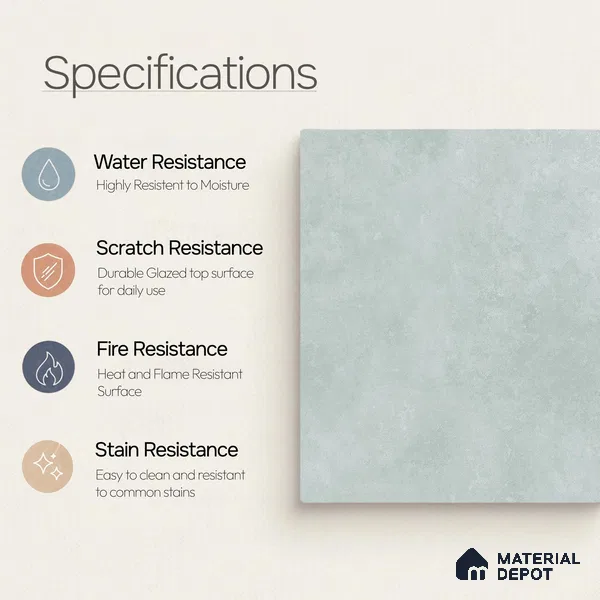 Specifications

Water Resistance
Highly Resistent to Moisture

Scratch Resistance
Durable Glazed top surface for daily use

Fire Resistance
Heat and Flame Resistant Surface

Stain Resistance
Easy to clean and resistant to common stains

MATERIAL DEPOT